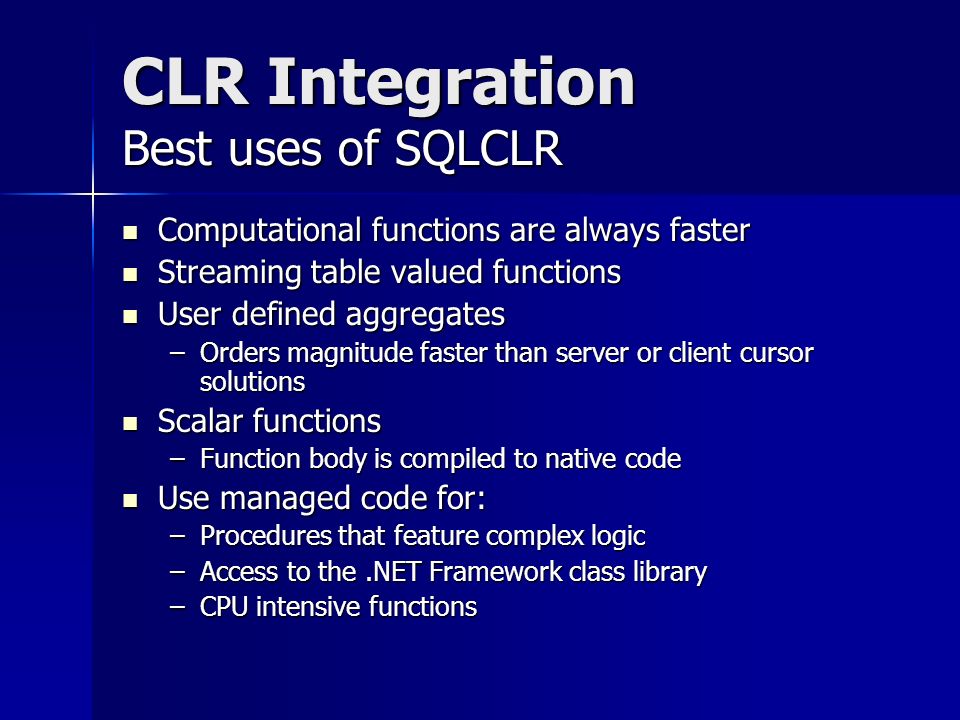 CLR Integration
Best uses of SQLCLR

- Computational functions are always faster
- Streaming table valued functions
- User defined aggregates
  – Orders magnitude faster than server or client cursor solutions
- Scalar functions
  – Function body is compiled to native code
- Use managed code for:
  – Procedures that feature complex logic
  – Access to the .NET Framework class library
  – CPU intensive functions